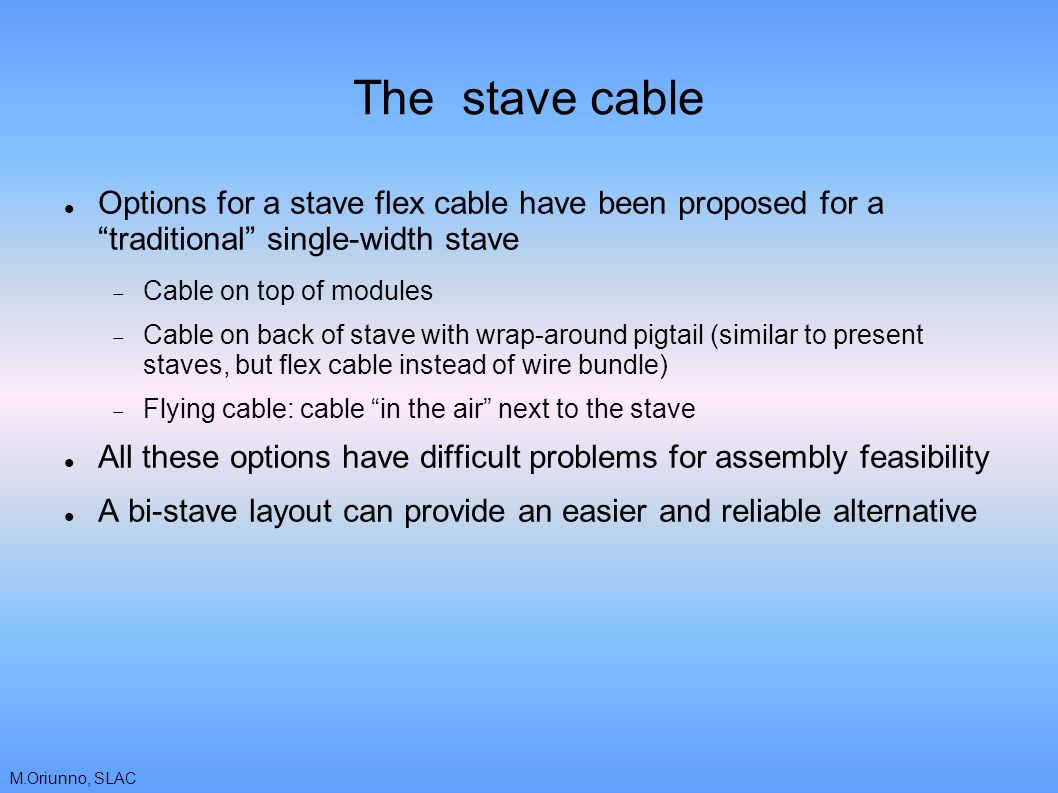 The  stave cable

- Options for a stave flex cable have been proposed for a “traditional” single-width stave
  - Cable on top of modules
  - Cable on back of stave with wrap-around pigtail (similar to present staves, but flex cable instead of wire bundle)
  - Flying cable: cable “in the air” next to the stave
- All these options have difficult problems for assembly feasibility
- A bi-stave layout can provide an easier and reliable alternative

M.Oriunno, SLAC